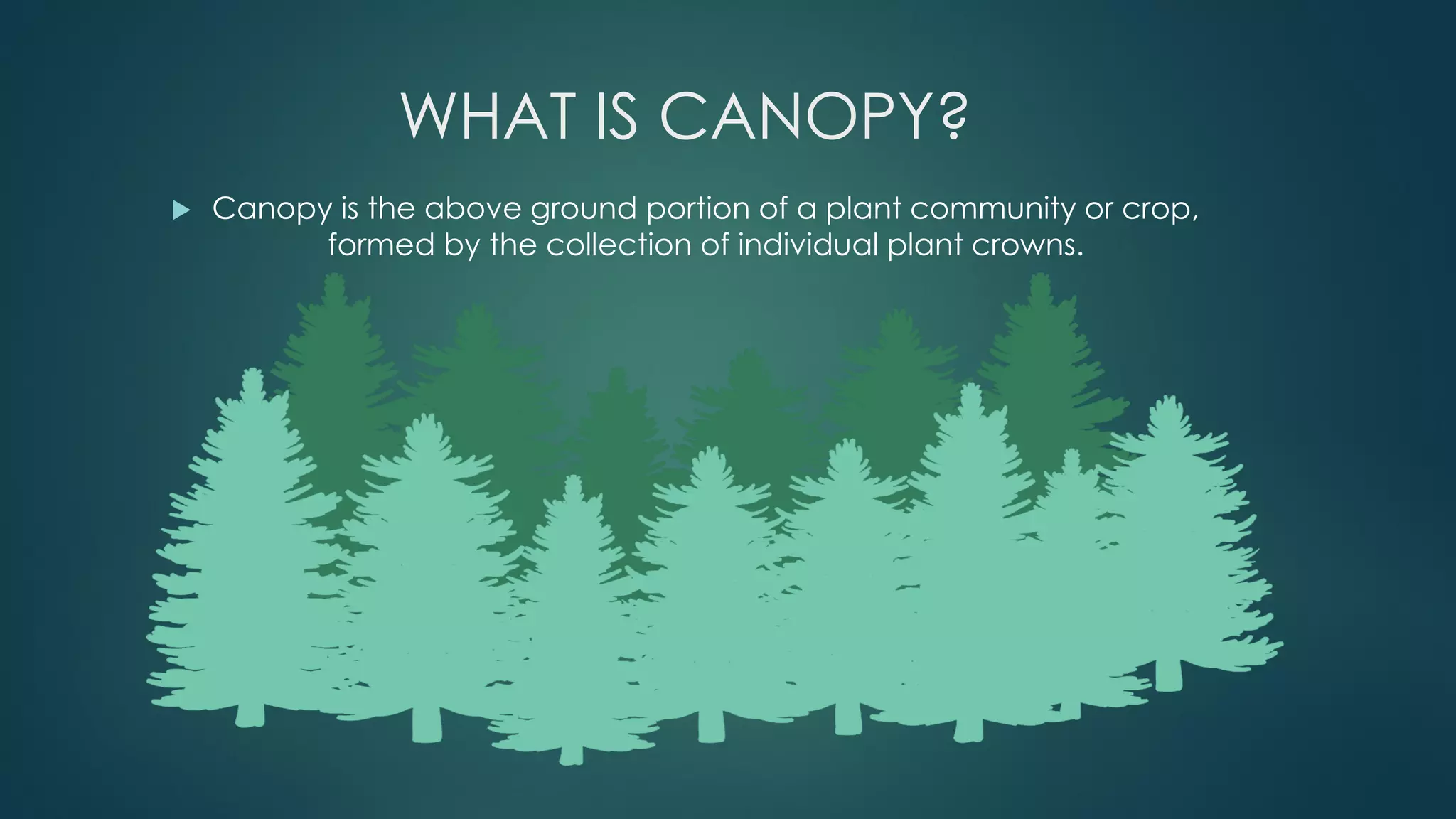 WHAT IS CANOPY?

Canopy is the above ground portion of a plant community or crop, formed by the collection of individual plant crowns.